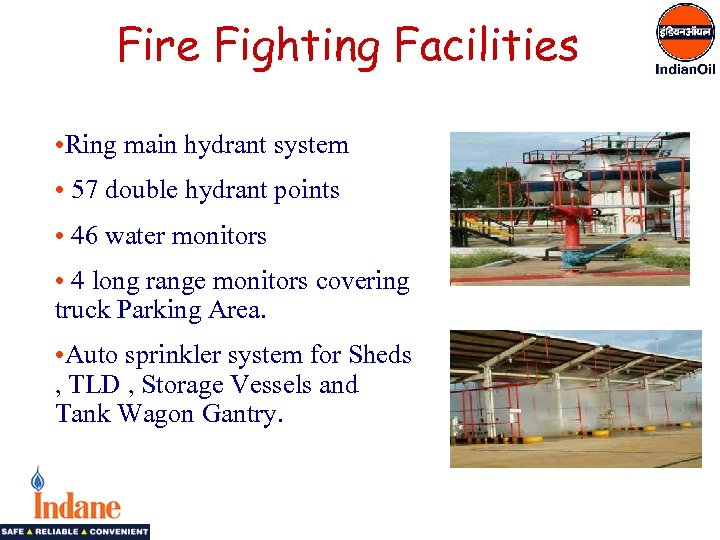 Fire Fighting Facilities

इंडियनऑयल
IndianOil

•Ring main hydrant system

• 57 double hydrant points

• 46 water monitors

• 4 long range monitors covering truck Parking Area.

•Auto sprinkler system for Sheds , TLD , Storage Vessels and Tank Wagon Gantry.

Indane
SAFE ▲ RELIABLE ▲ CONVENIENT